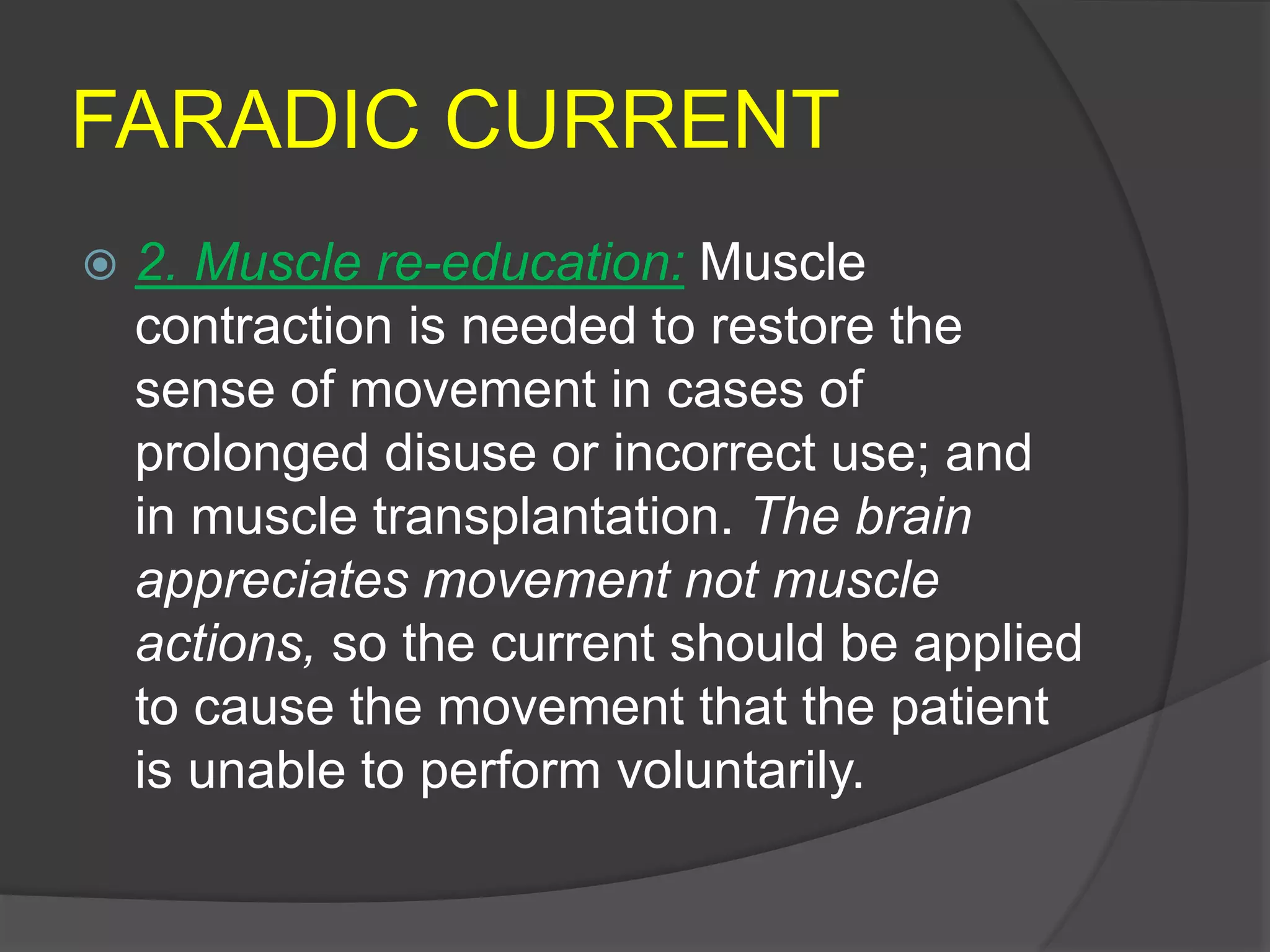 FARADIC CURRENT

2. Muscle re-education: Muscle contraction is needed to restore the sense of movement in cases of prolonged disuse or incorrect use; and in muscle transplantation. The brain appreciates movement not muscle actions, so the current should be applied to cause the movement that the patient is unable to perform voluntarily.